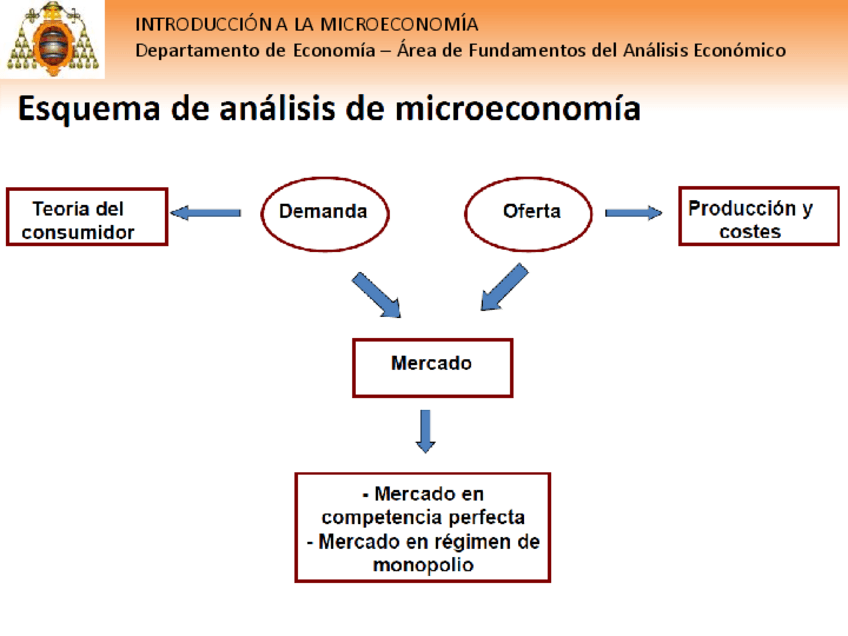 INTRODUCCIÓN A LA MICROECONOMÍA
Departamento de Economía – Área de Fundamentos del Análisis Económico

Esquema de análisis de microeconomía

Teoria del consumidor

Demanda

Oferta

Producción y costes

Mercado

- Mercado en competencia perfecta
- Mercado en régimen de monopolio